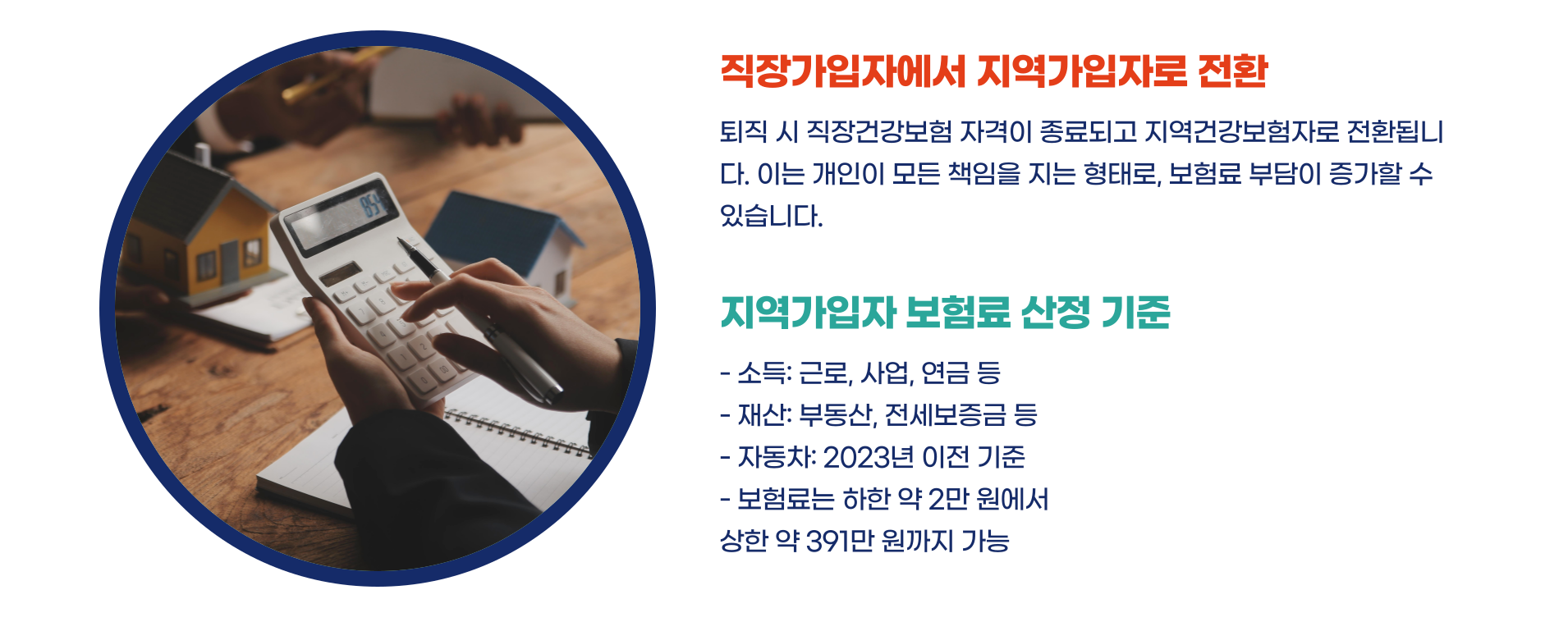 직장가입자에서 지역가입자로 전환

퇴직 시 직장건강보험 자격이 종료되고 지역건강보험자로 전환됩니다. 이는 개인이 모든 책임을 지는 형태로, 보험료 부담이 증가할 수 있습니다.

지역가입자 보험료 산정 기준

- 소득: 근로, 사업, 연금 등
- 재산: 부동산, 전세보증금 등
- 자동차: 2023년 이전 기준
- 보험료는 하한 약 2만 원에서
상한 약 391만 원까지 가능